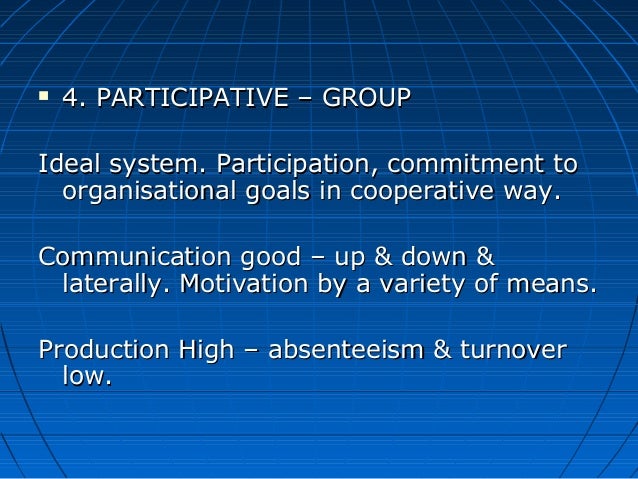 ▪ 4. PARTICIPATIVE – GROUP

Ideal system. Participation, commitment to organisational goals in cooperative way.

Communication good – up & down & laterally. Motivation by a variety of means.

Production High – absenteeism & turnover low.